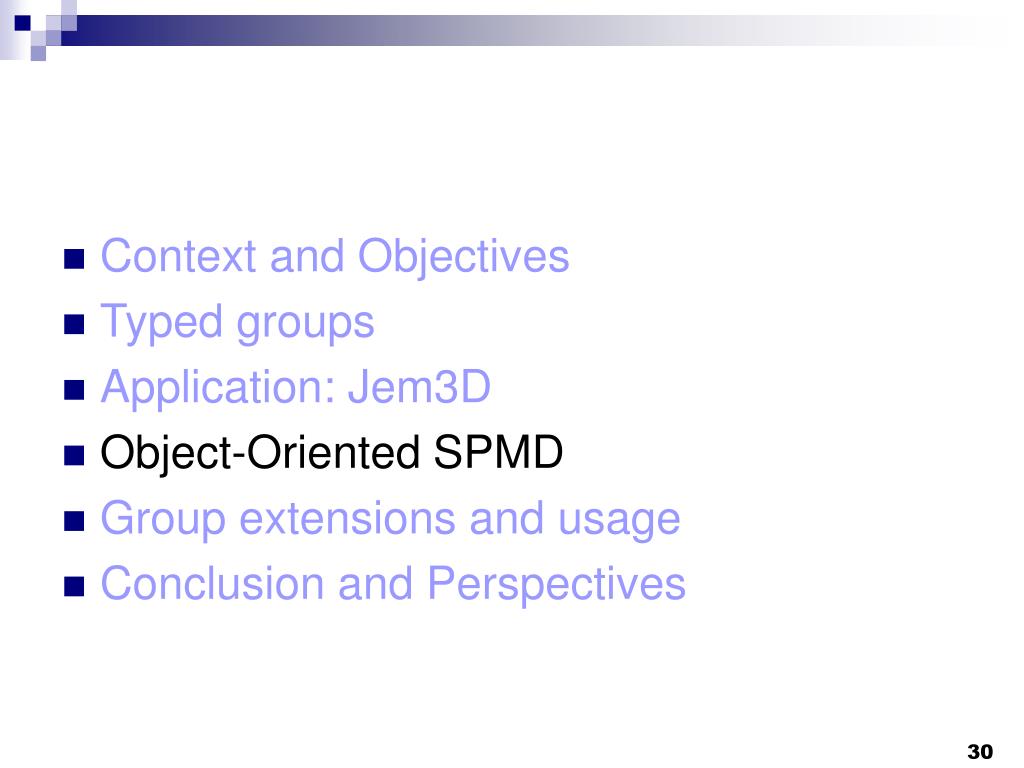 Context and Objectives
Typed groups
Application: Jem3D
Object-Oriented SPMD
Group extensions and usage
Conclusion and Perspectives

30